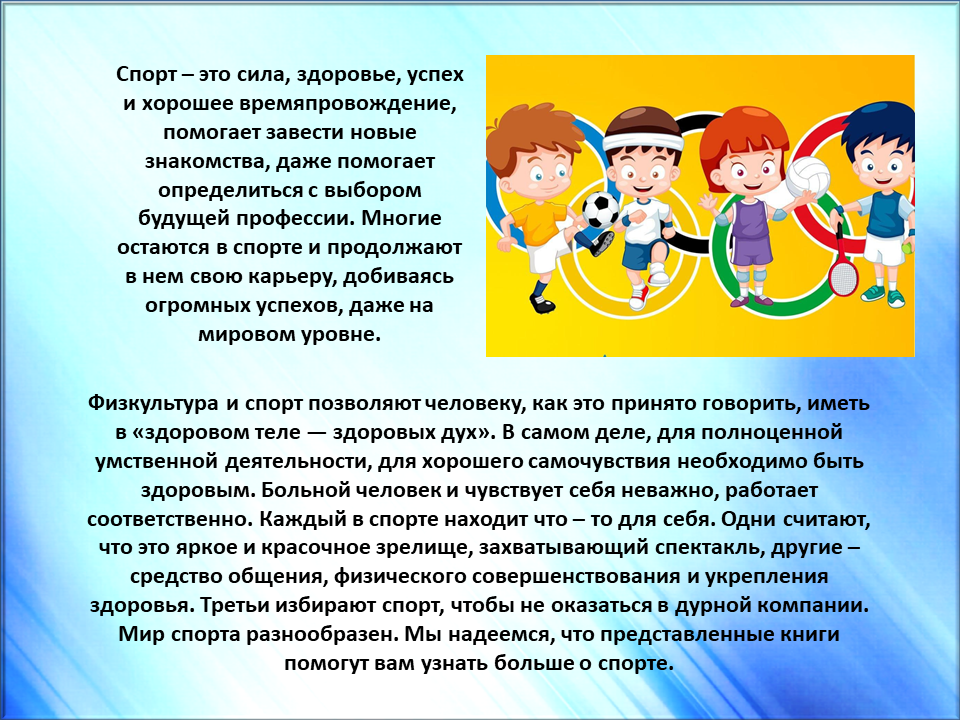 Спорт – это сила, здоровье, успех и хорошее времяпровождение, помогает завести новые знакомства, даже помогает определиться с выбором будущей профессии. Многие остаются в спорте и продолжают в нем свою карьеру, добиваясь огромных успехов, даже на мировом уровне.

Физкультура и спорт позволяют человеку, как это принято говорить, иметь в «здоровом теле — здоровых дух». В самом деле, для полноценной умственной деятельности, для хорошего самочувствия необходимо быть здоровым. Больной человек и чувствует себя неважно, работает соответственно. Каждый в спорте находит что – то для себя. Одни считают, что это яркое и красочное зрелище, захватывающий спектакль, другие – средство общения, физического совершенствования и укрепления здоровья. Третьи избирают спорт, чтобы не оказаться в дурной компании. Мир спорта разнообразен. Мы надеемся, что представленные книги помогут вам узнать больше о спорте.